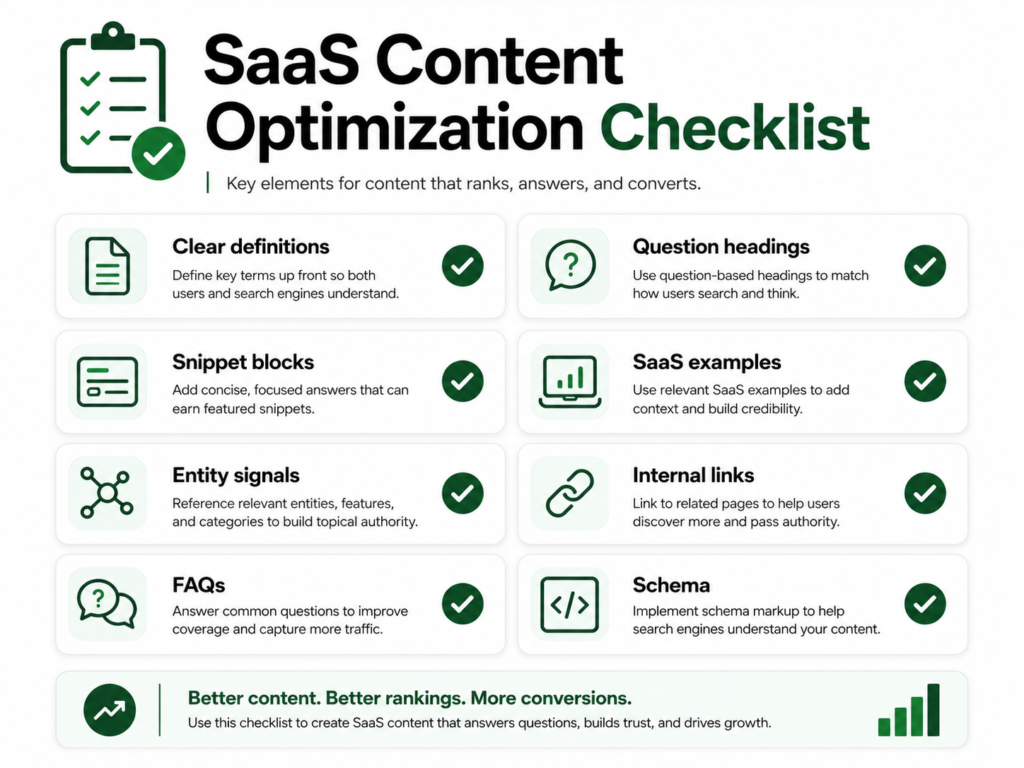 SaaS Content Optimization Checklist

Key elements for content that ranks, answers, and converts.

Clear definitions
Define key terms up front so both users and search engines understand.

Snippet blocks
Add concise, focused answers that can earn featured snippets.

Entity signals
Reference relevant entities, features, and categories to build topical authority.

FAQs
Answer common questions to improve coverage and capture more traffic.

Question headings
Use question-based headings to match how users search and think.

SaaS examples
Use relevant SaaS examples to add context and build credibility.

Internal links
Link to related pages to help users discover more and pass authority.

Schema
Implement schema markup to help search engines understand your content.

Better content. Better rankings. More conversions.
Use this checklist to create SaaS content that answers questions, builds trust, and drives growth.